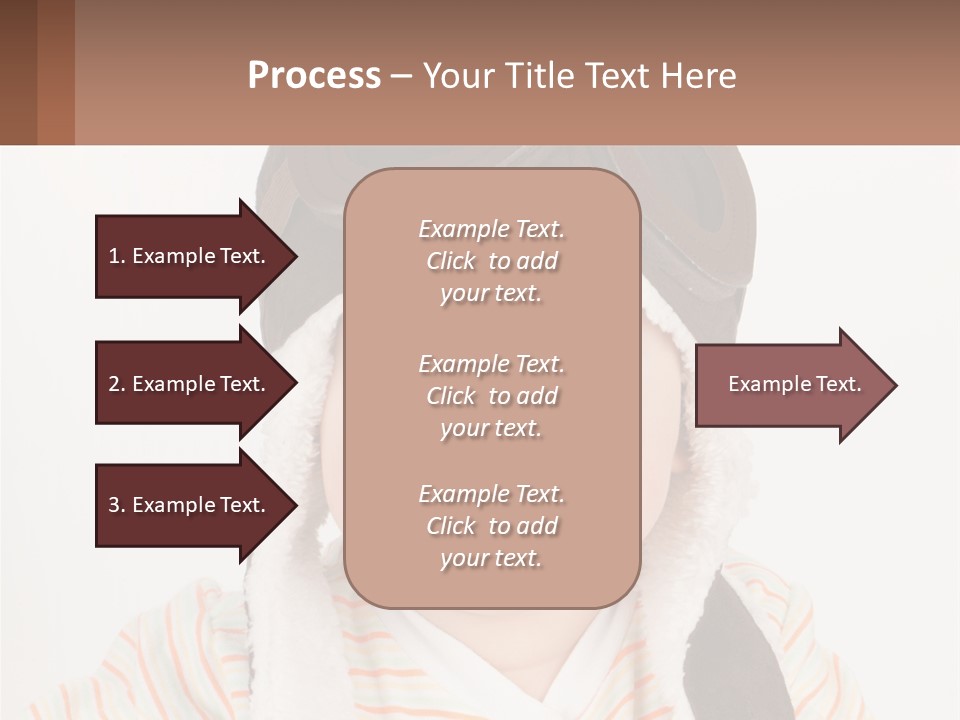 Process – Your Title Text Here

1. Example Text.

2. Example Text.

3. Example Text.

Example Text. Click to add your text.

Example Text. Click to add your text.

Example Text. Click to add your text.

Example Text.